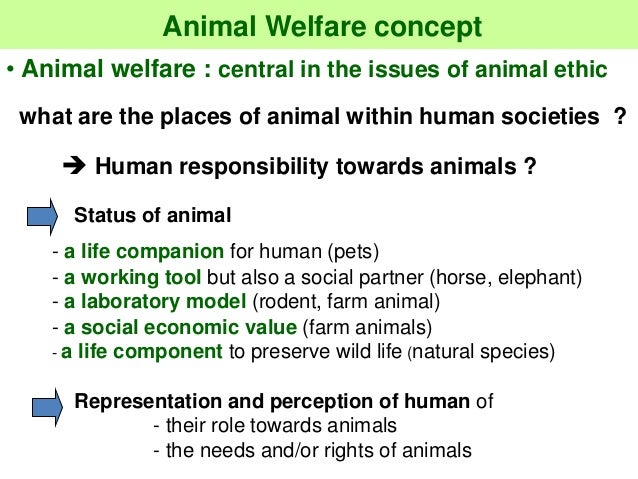 Animal Welfare concept

• Animal welfare : central in the issues of animal ethic

what are the places of animal within human societies ?

➔ Human responsibility towards animals ?

Status of animal

- a life companion for human (pets)
- a working tool but also a social partner (horse, elephant)
- a laboratory model (rodent, farm animal)
- a social economic value (farm animals)
- a life component to preserve wild life (natural species)

Representation and perception of human of
- their role towards animals
- the needs and/or rights of animals